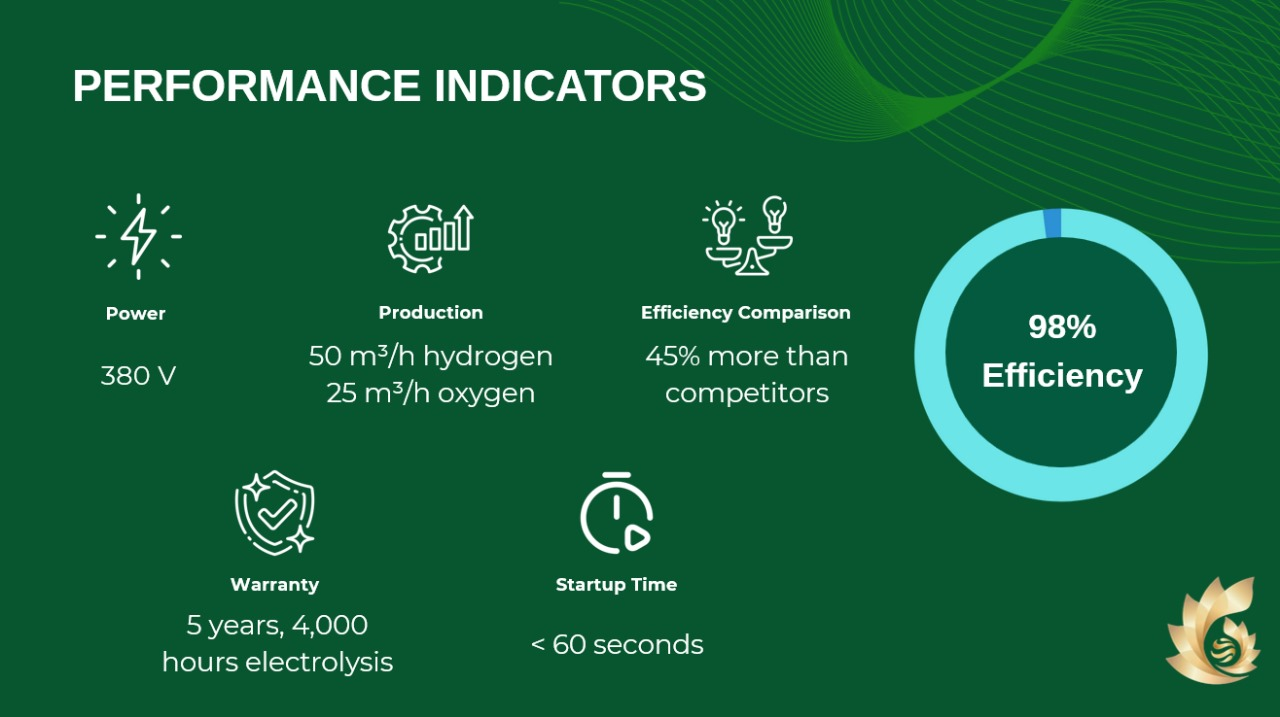 PERFORMANCE INDICATORS

Power

380 V

Production

50 m³/h hydrogen
25 m³/h oxygen

Efficiency Comparison

45% more than competitors

98%
Efficiency

Warranty

5 years, 4,000 hours electrolysis

Startup Time

< 60 seconds